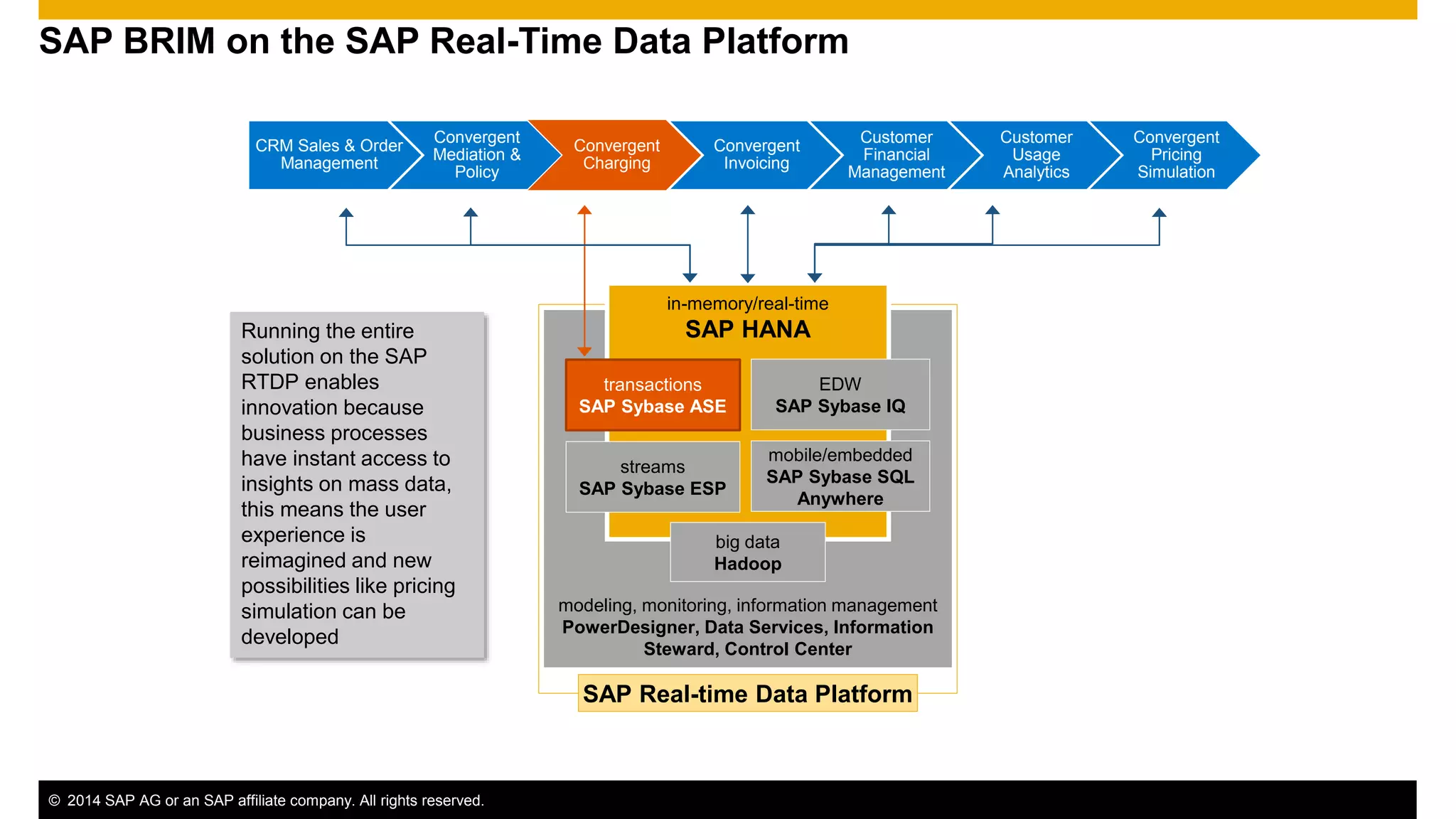 SAP BRIM on the SAP Real-Time Data Platform

CRM Sales & Order Management

Convergent Mediation & Policy

Convergent Charging

Convergent Invoicing

Customer Financial Management

Customer Usage Analytics

Convergent Pricing Simulation

Running the entire solution on the SAP RTDP enables innovation because business processes have instant access to insights on mass data, this means the user experience is reimagined and new possibilities like pricing simulation can be developed

in-memory/real-time
SAP HANA

transactions
SAP Sybase ASE

EDW
SAP Sybase IQ

streams
SAP Sybase ESP

mobile/embedded
SAP Sybase SQL Anywhere

big data
Hadoop

modeling, monitoring, information management
PowerDesigner, Data Services, Information Steward, Control Center

SAP Real-time Data Platform

© 2014 SAP AG or an SAP affiliate company. All rights reserved.